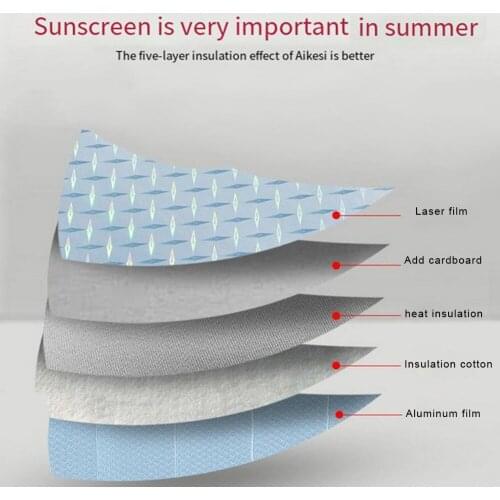 Sunscreen is very important in summer

The five-layer insulation effect of Aikesi is better

Laser film

Add cardboard

heat insulation

Insulation cotton

Aluminum film